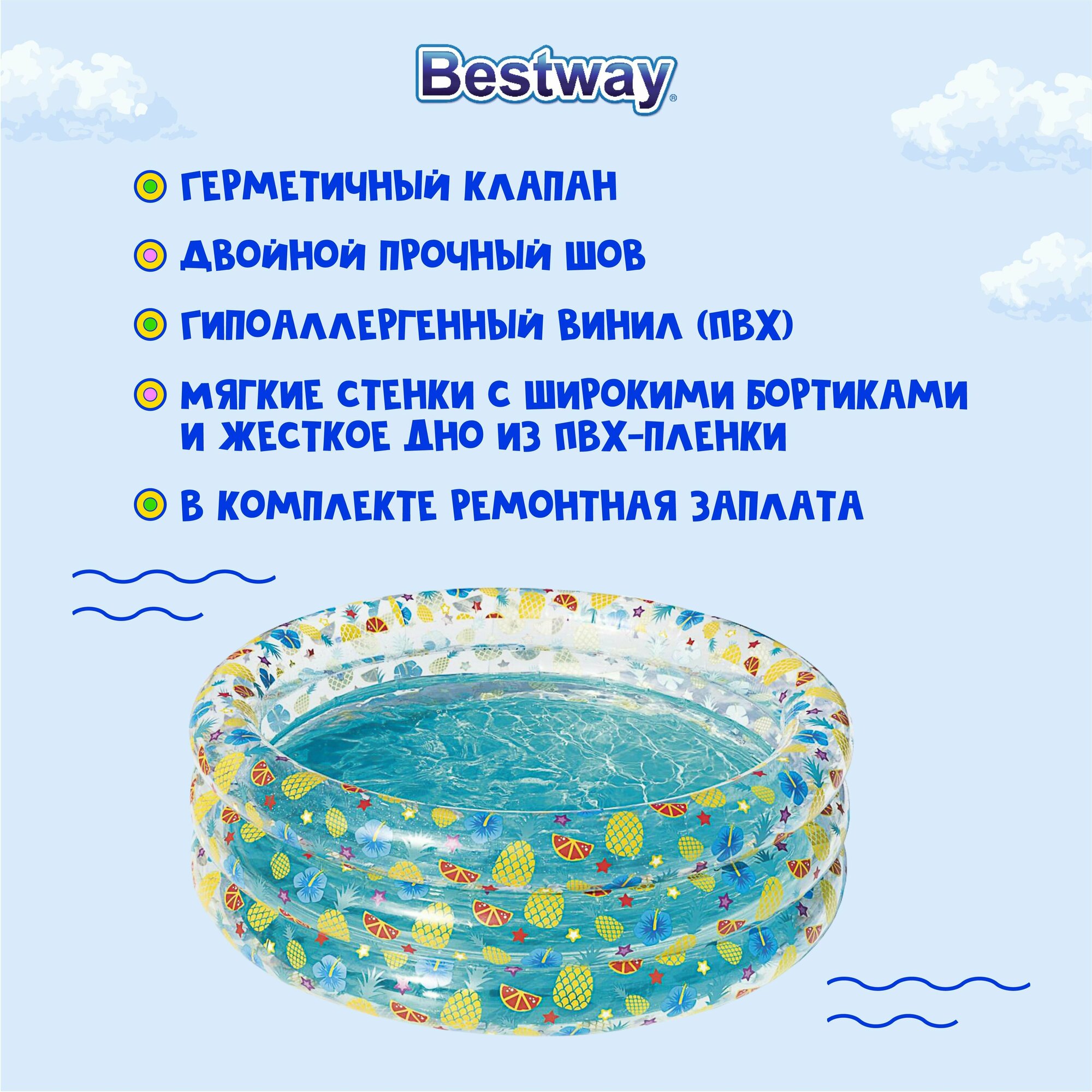 Bestway®

ГЕРМЕТИЧНЫЙ КЛАПАН

ДВОЙНОЙ ПРОЧНЫЙ ШОВ

ГИПОАЛЛЕРГЕННЫЙ ВИНИЛ (ПВХ)

МЯГКИЕ СТЕНКИ С ШИРОКИМИ БОРТИКАМИ И ЖЕСТКОЕ ДНО ИЗ ПВХ-ПЛЕНКИ

В КОМПЛЕКТЕ РЕМОНТНАЯ ЗАПЛАТА